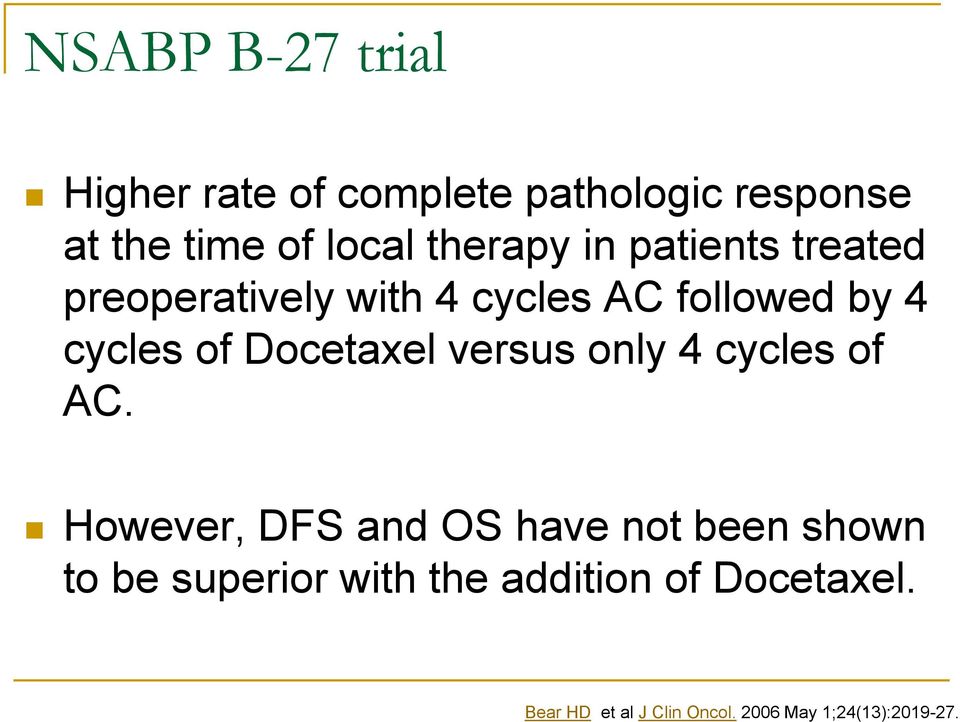 NSABP B-27 trial

Higher rate of complete pathologic response at the time of local therapy in patients treated preoperatively with 4 cycles AC followed by 4 cycles of Docetaxel versus only 4 cycles of AC.

However, DFS and OS have not been shown to be superior with the addition of Docetaxel.

Bear HD et al J Clin Oncol. 2006 May 1;24(13):2019-27.